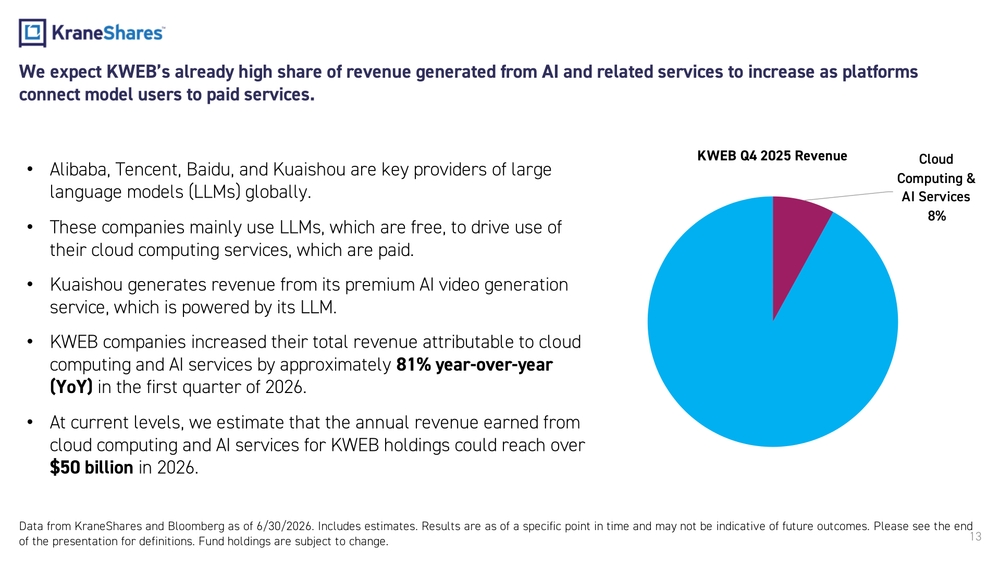 KraneShares

We expect KWEB's already high share of revenue generated from AI and related services to increase as platforms connect model users to paid services.

• Alibaba, Tencent, Baidu, and Kuaishou are key providers of large language models (LLMs) globally.
• These companies mainly use LLMs, which are free, to drive use of their cloud computing services, which are paid.
• Kuaishou generates revenue from its premium AI video generation service, which is powered by its LLM.
• KWEB companies increased their total revenue attributable to cloud computing and AI services by approximately 81% year-over-year (YoY) in the first quarter of 2026.
• At current levels, we estimate that the annual revenue earned from cloud computing and AI services for KWEB holdings could reach over $50 billion in 2026.

KWEB Q4 2025 Revenue

Cloud
Computing &
AI Services
8%

Data from KraneShares and Bloomberg as of 6/30/2026. Includes estimates. Results are as of a specific point in time and may not be indicative of future outcomes. Please see the end of the presentation for definitions. Fund holdings are subject to change.

13